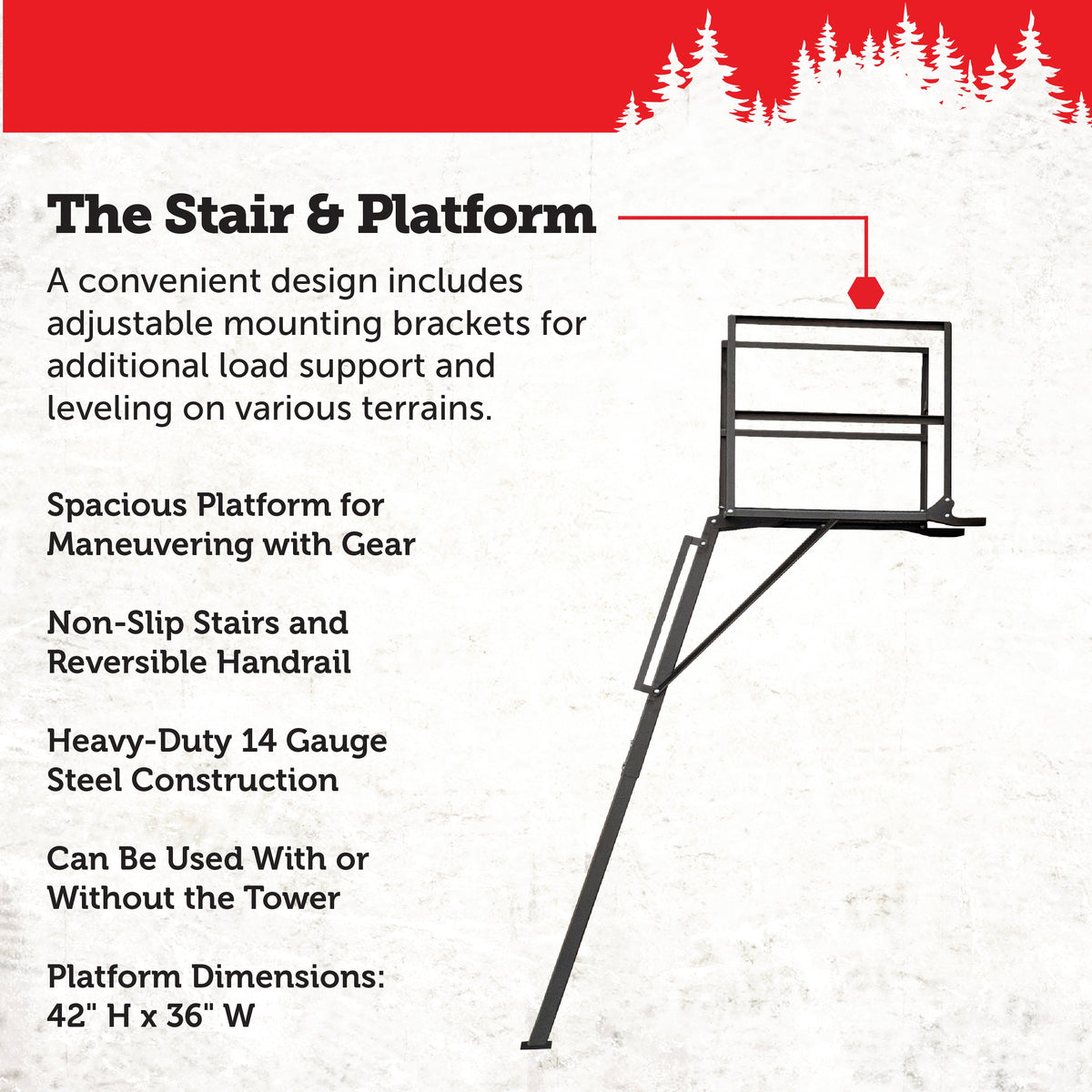 The Stair & Platform

A convenient design includes adjustable mounting brackets for additional load support and leveling on various terrains.

Spacious Platform for Maneuvering with Gear

Non-Slip Stairs and Reversible Handrail

Heavy-Duty 14 Gauge Steel Construction

Can Be Used With or Without the Tower

Platform Dimensions: 42" H x 36" W